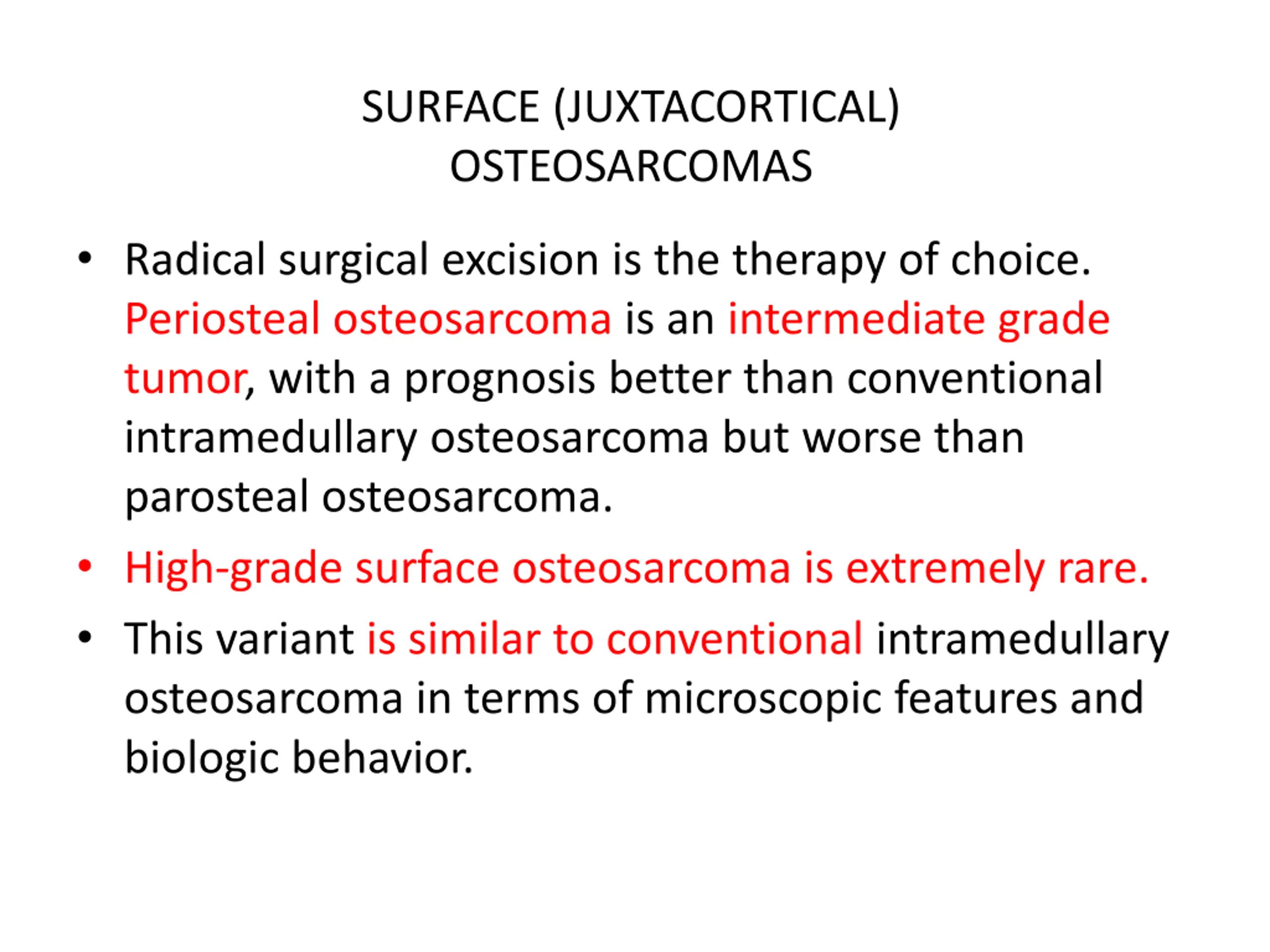 SURFACE (JUXTACORTICAL) OSTEOSARCOMAS

• Radical surgical excision is the therapy of choice. Periosteal osteosarcoma is an intermediate grade tumor, with a prognosis better than conventional intramedullary osteosarcoma but worse than parosteal osteosarcoma.

• High-grade surface osteosarcoma is extremely rare.

• This variant is similar to conventional intramedullary osteosarcoma in terms of microscopic features and biologic behavior.